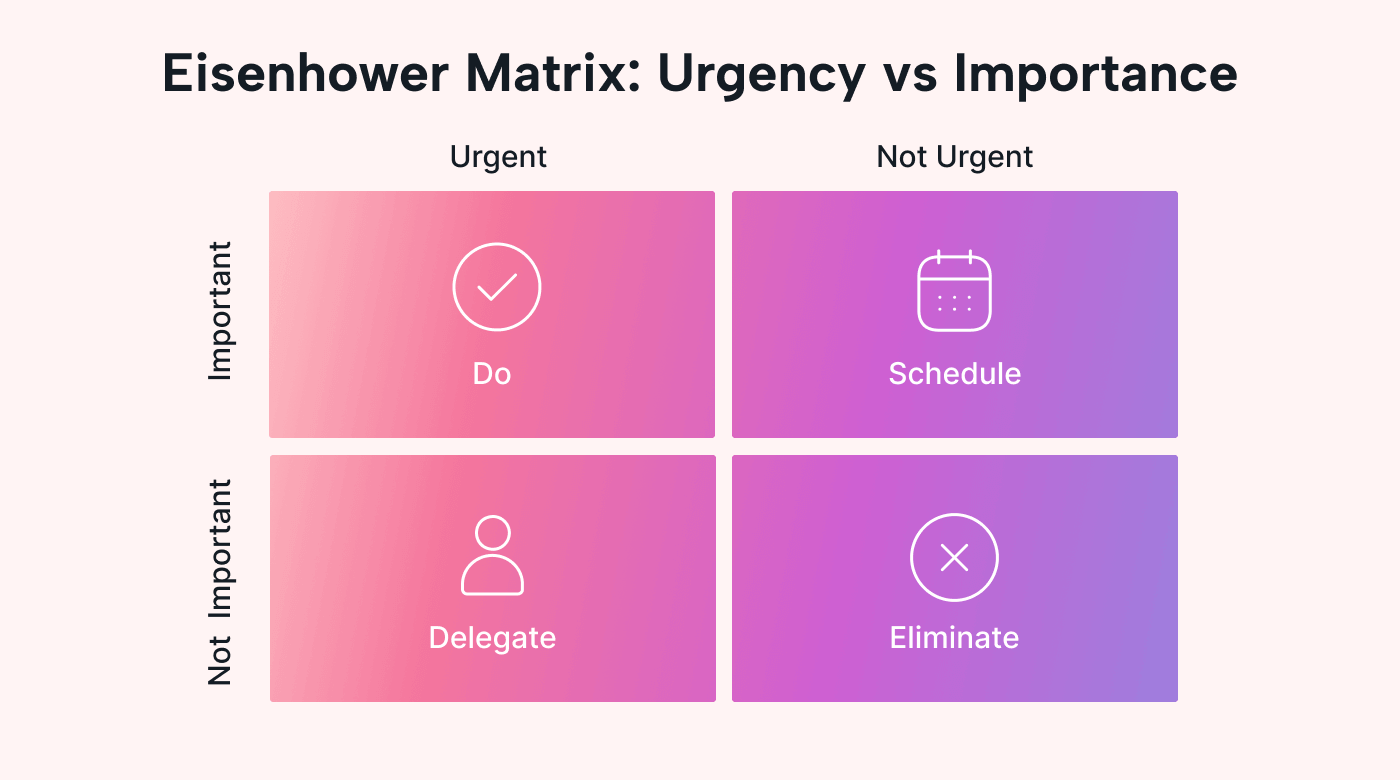 Eisenhower Matrix: Urgency vs Importance

| | Urgent | Not Urgent |
|---|---|---|
| Important | Do | Schedule |
| Not Important | Delegate | Eliminate |